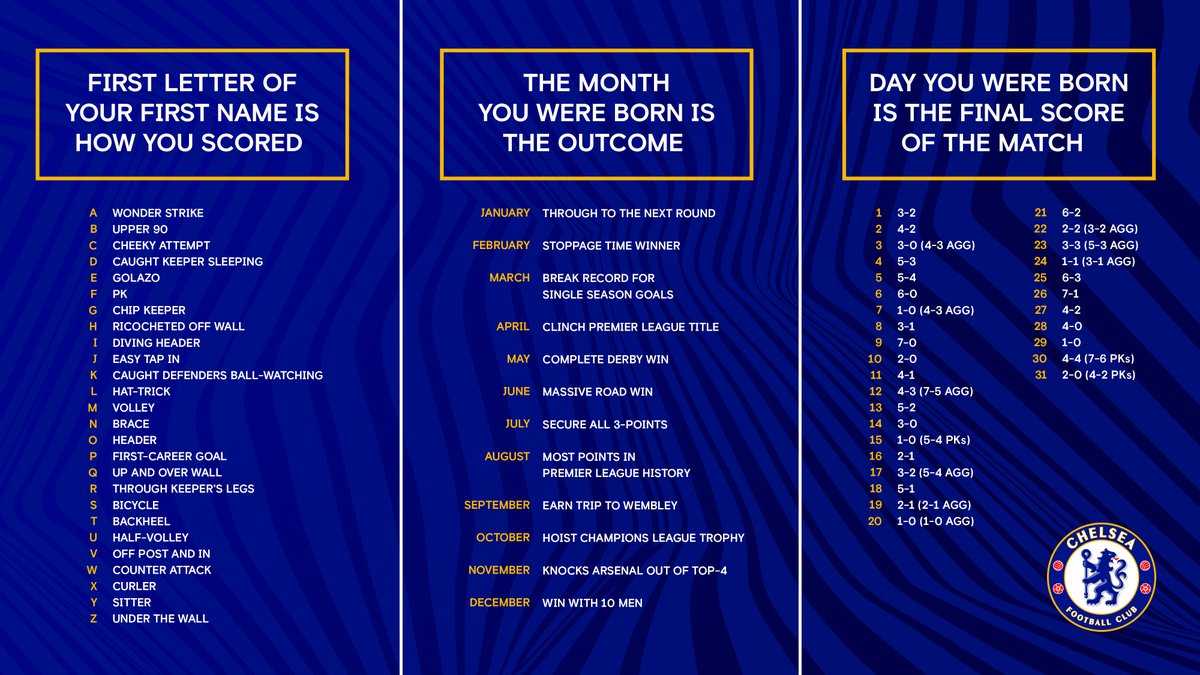 FIRST LETTER OF YOUR FIRST NAME IS HOW YOU SCORED

A WONDER STRIKE
B UPPER 90
C CHEEKY ATTEMPT
D CAUGHT KEEPER SLEEPING
E GOLAZO
F PK
G CHIP KEEPER
H RICOCHETED OFF WALL
I DIVING HEADER
J EASY TAP IN
K CAUGHT DEFENDERS BALL-WATCHING
L HAT-TRICK
M VOLLEY
N BRACE
O HEADER
P FIRST-CAREER GOAL
Q UP AND OVER WALL
R THROUGH KEEPER'S LEGS
S BICYCLE
T BACKHEEL
U HALF-VOLLEY
V OFF POST AND IN
W COUNTER ATTACK
X CURLER
Y SITTER
Z UNDER THE WALL

THE MONTH YOU WERE BORN IS THE OUTCOME

JANUARY THROUGH TO THE NEXT ROUND
FEBRUARY STOPPAGE TIME WINNER
MARCH BREAK RECORD FOR SINGLE SEASON GOALS
APRIL CLINCH PREMIER LEAGUE TITLE
MAY COMPLETE DERBY WIN
JUNE MASSIVE ROAD WIN
JULY SECURE ALL 3-POINTS
AUGUST MOST POINTS IN PREMIER LEAGUE HISTORY
SEPTEMBER EARN TRIP TO WEMBLEY
OCTOBER HOIST CHAMPIONS LEAGUE TROPHY
NOVEMBER KNOCKS ARSENAL OUT OF TOP-4
DECEMBER WIN WITH 10 MEN

DAY YOU WERE BORN IS THE FINAL SCORE OF THE MATCH

1 3-2
2 4-2
3 3-0 (4-3 AGG)
4 5-3
5 5-4
6 6-0
7 1-0 (4-3 AGG)
8 3-1
9 7-0
10 2-0
11 4-1
12 4-3 (7-5 AGG)
13 5-2
14 3-0
15 1-0 (5-4 PKs)
16 2-1
17 3-2 (5-4 AGG)
18 5-1
19 2-1 (2-1 AGG)
20 1-0 (1-0 AGG)
21 6-2
22 2-2 (3-2 AGG)
23 3-3 (5-3 AGG)
24 1-1 (3-1 AGG)
25 6-3
26 7-1
27 4-2
28 4-0
29 1-0
30 4-4 (7-6 PKs)
31 2-0 (4-2 PKs)

CHELSEA FOOTBALL CLUB